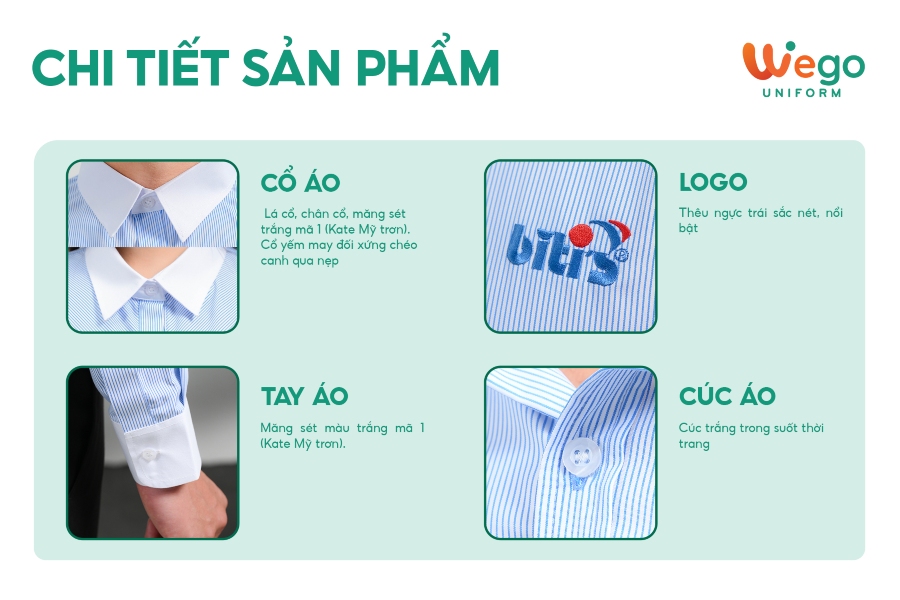 CHI TIẾT SẢN PHẨM

Wego
UNIFORM

CỔ ÁO

Lá cổ, chân cổ, măng sét trắng mã 1 (Kate Mỹ trơn). Cổ yếm may đối xứng chéo canh qua nẹp

biti's

LOGO

Thêu ngực trái sắc nét, nổi bật

TAY ÁO

Măng sét màu trắng mã 1 (Kate Mỹ trơn).

CÚC ÁO

Cúc trắng trong suốt thời trang